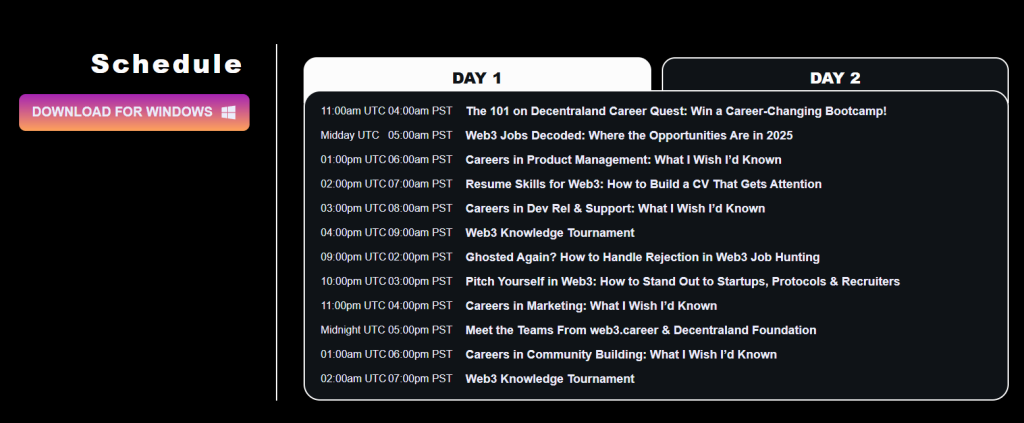 Schedule

DOWNLOAD FOR WINDOWS

DAY 1

DAY 2

| | | |
|---|---|---|
| 11:00am UTC | 04:00am PST | The 101 on Decentraland Career Quest: Win a Career-Changing Bootcamp! |
| Midday UTC | 05:00am PST | Web3 Jobs Decoded: Where the Opportunities Are in 2025 |
| 01:00pm UTC | 06:00am PST | Careers in Product Management: What I Wish I'd Known |
| 02:00pm UTC | 07:00am PST | Resume Skills for Web3: How to Build a CV That Gets Attention |
| 03:00pm UTC | 08:00am PST | Careers in Dev Rel & Support: What I Wish I'd Known |
| 04:00pm UTC | 09:00am PST | Web3 Knowledge Tournament |
| 09:00pm UTC | 02:00pm PST | Ghosted Again? How to Handle Rejection in Web3 Job Hunting |
| 10:00pm UTC | 03:00pm PST | Pitch Yourself in Web3: How to Stand Out to Startups, Protocols & Recruiters |
| 11:00pm UTC | 04:00pm PST | Careers in Marketing: What I Wish I'd Known |
| Midnight UTC | 05:00pm PST | Meet the Teams From web3.career & Decentraland Foundation |
| 01:00am UTC | 06:00pm PST | Careers in Community Building: What I Wish I'd Known |
| 02:00am UTC | 07:00pm PST | Web3 Knowledge Tournament |